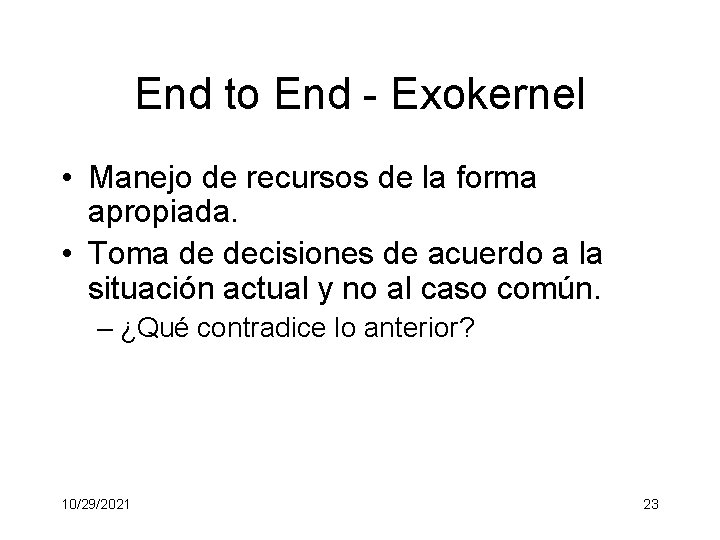 End to End - Exokernel

• Manejo de recursos de la forma apropiada.
• Toma de decisiones de acuerdo a la situación actual y no al caso común.
– ¿Qué contradice lo anterior?

10/29/2021

23